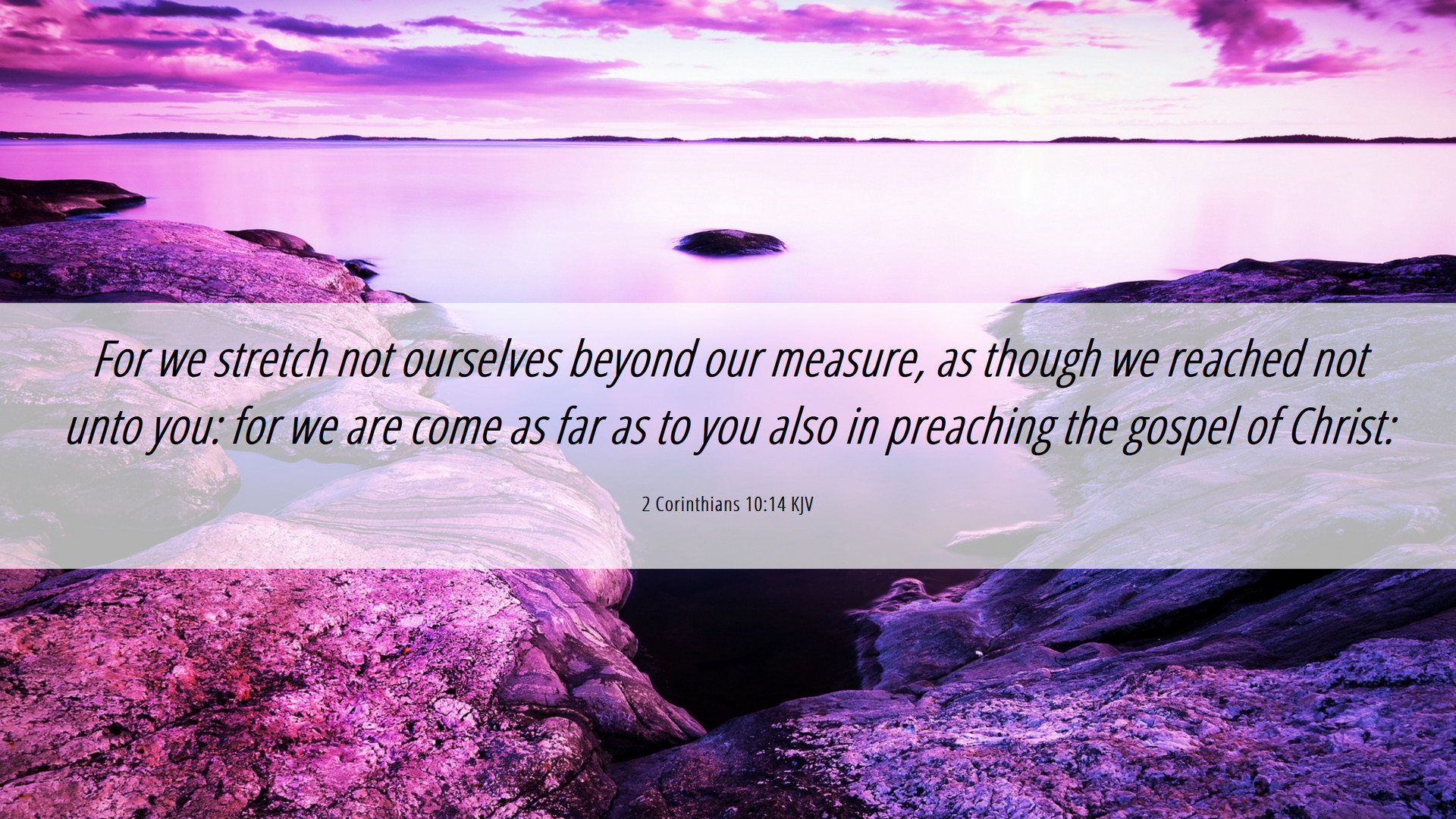 For we stretch not ourselves beyond our measure, as though we reached not unto you: for we are come as far as to you also in preaching the gospel of Christ:

2 Corinthians 10:14 KJV